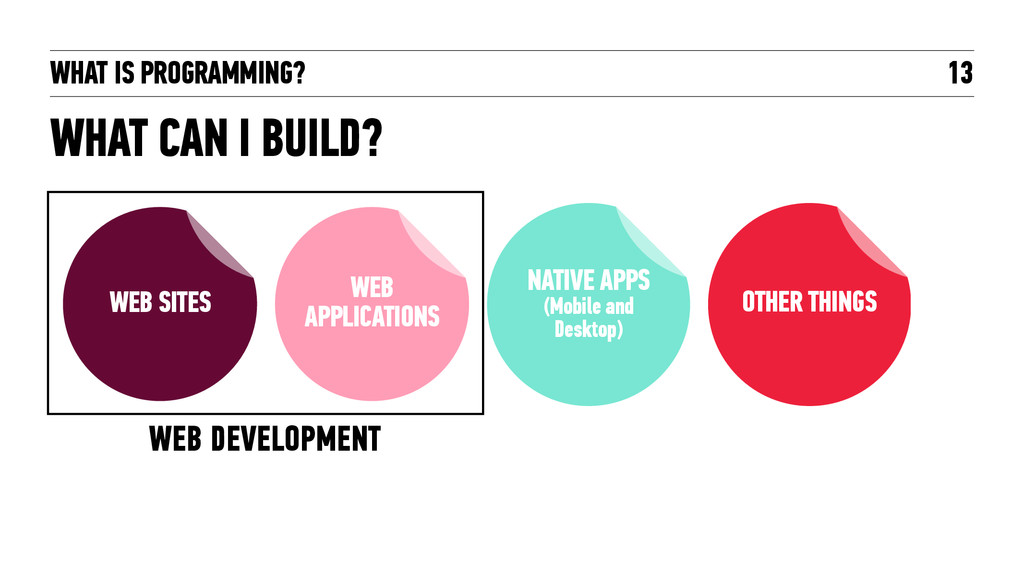 WHAT IS PROGRAMMING?

13

WHAT CAN I BUILD?

WEB SITES

WEB APPLICATIONS

NATIVE APPS (Mobile and Desktop)

OTHER THINGS

WEB DEVELOPMENT